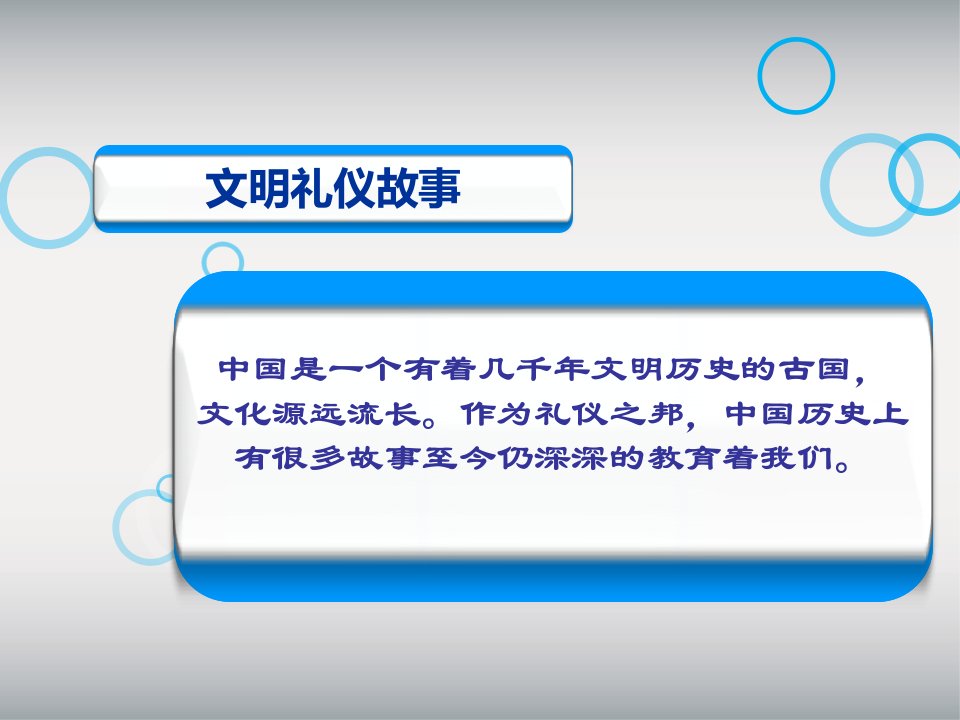 文明礼仪故事

中国是一个有着几千年文明历史的古国，文化源远流长。作为礼仪之邦，中国历史上有很多故事至今仍深深的教育着我们。